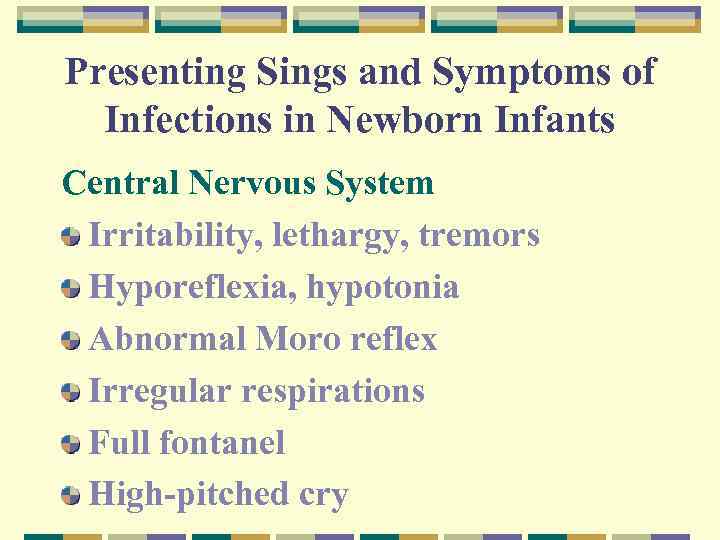 Presenting Sings and Symptoms of Infections in Newborn Infants

Central Nervous System

Irritability, lethargy, tremors

Hyporeflexia, hypotonia

Abnormal Moro reflex

Irregular respirations

Full fontanel

High-pitched cry